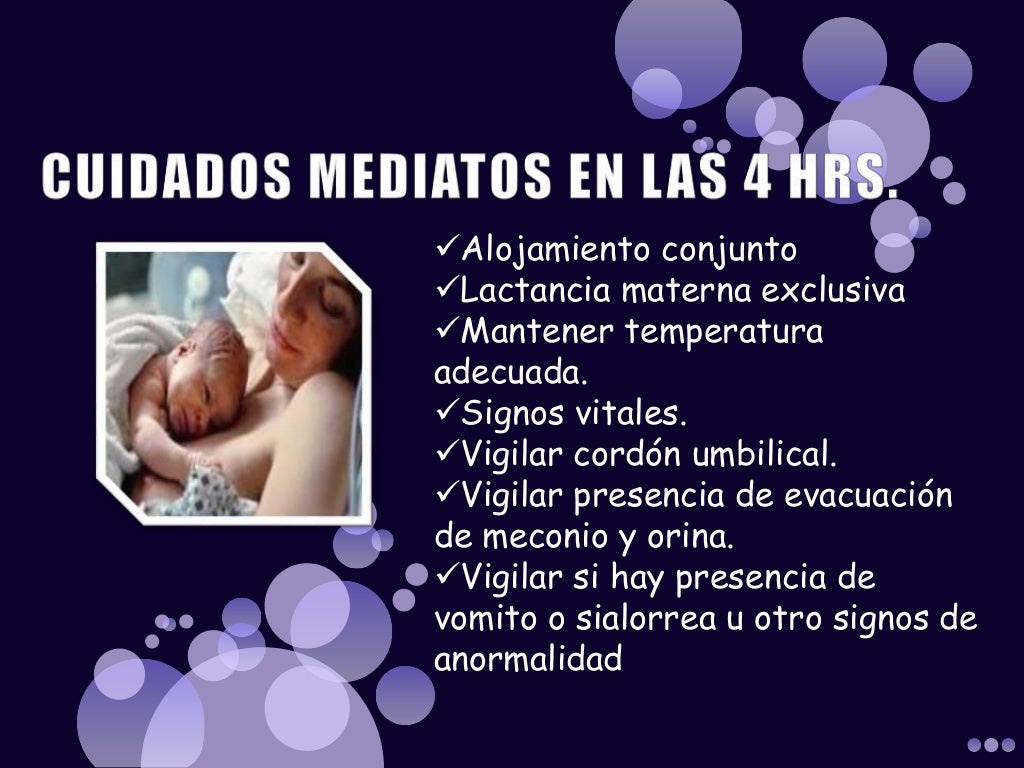 CUIDADOS MEDIATOS EN LAS 4 HRS.

✓Alojamiento conjunto
✓Lactancia materna exclusiva
✓Mantener temperatura adecuada.
✓Signos vitales.
✓Vigilar cordón umbilical.
✓Vigilar presencia de evacuación de meconio y orina.
✓Vigilar si hay presencia de vomito o sialorrea u otro signos de anormalidad